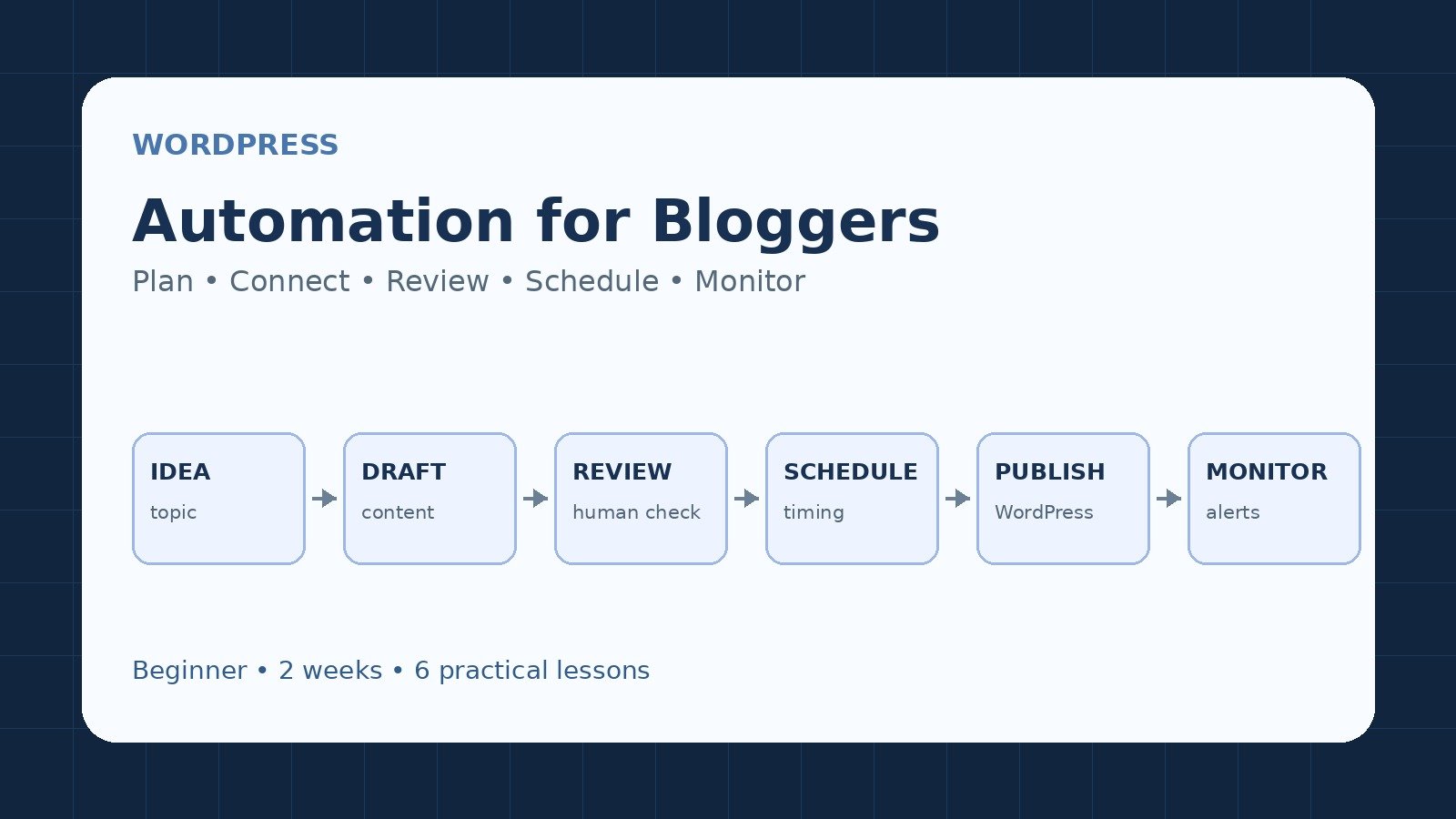 WORDPRESS

Automation for Bloggers

Plan • Connect • Review • Schedule • Monitor

IDEA
topic

DRAFT
content

REVIEW
human check

SCHEDULE
timing

PUBLISH
WordPress

MONITOR
alerts

Beginner • 2 weeks • 6 practical lessons